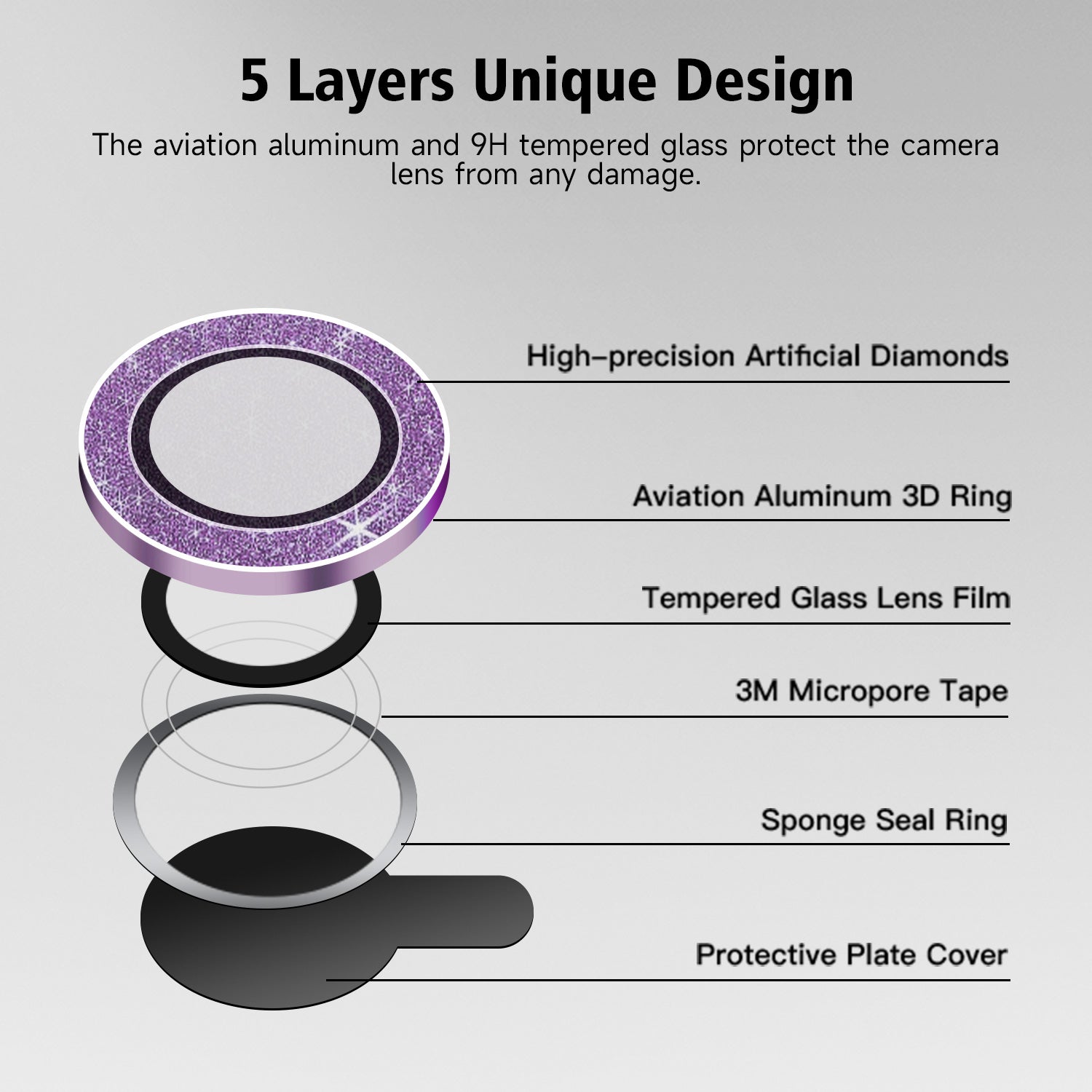 5 Layers Unique Design

The aviation aluminum and 9H tempered glass protect the camera lens from any damage.

High-precision Artificial Diamonds

Aviation Aluminum 3D Ring

Tempered Glass Lens Film

3M Micropore Tape

Sponge Seal Ring

Protective Plate Cover